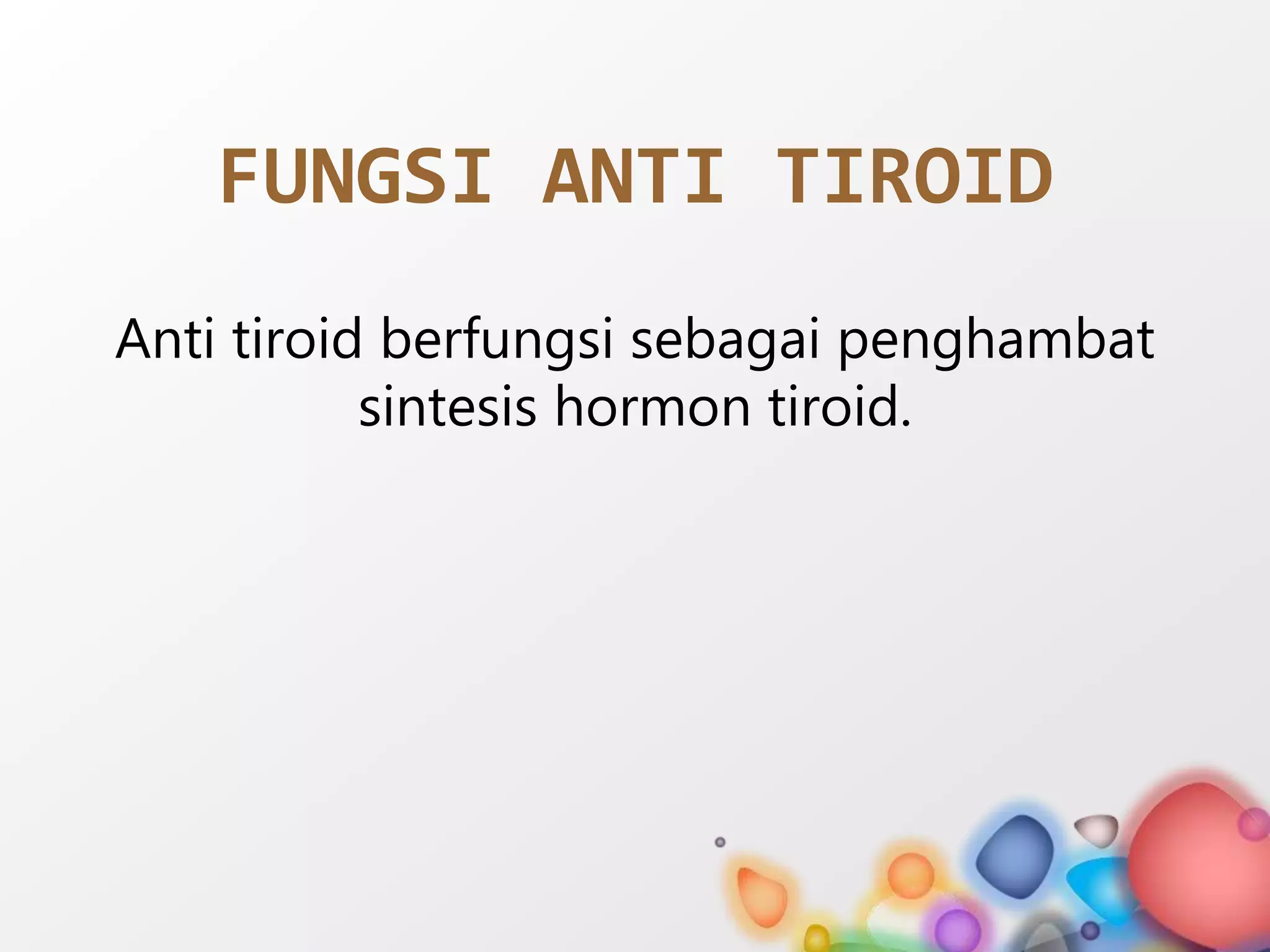 FUNGSI ANTI TIROID

Anti tiroid berfungsi sebagai penghambat sintesis hormon tiroid.